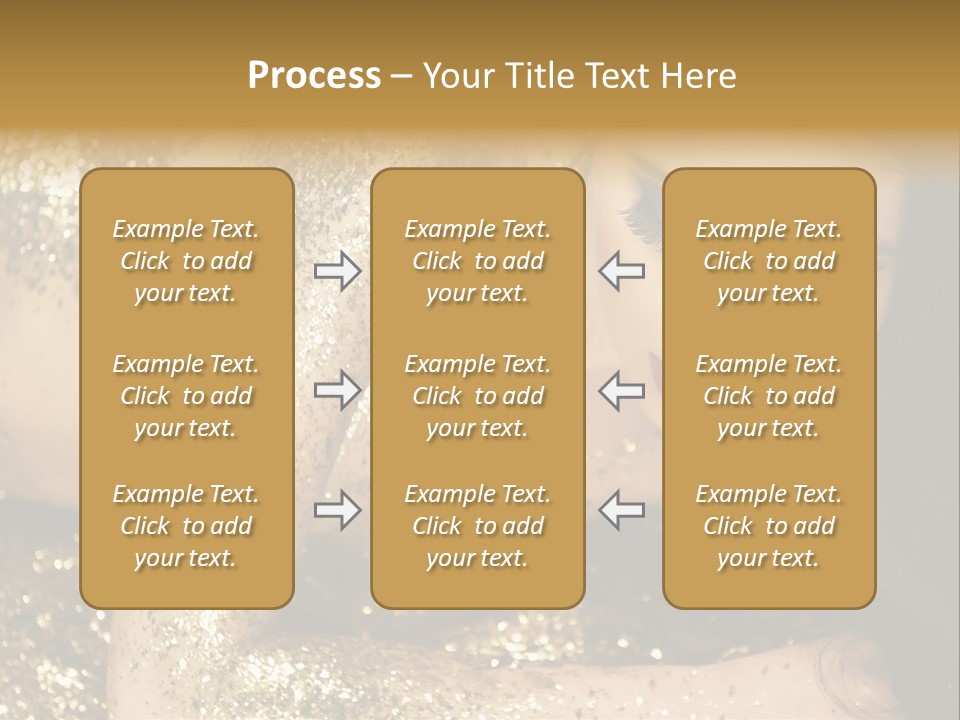 Process – Your Title Text Here

Example Text. Click to add your text.

Example Text. Click to add your text.

Example Text. Click to add your text.

Example Text. Click to add your text.

Example Text. Click to add your text.

Example Text. Click to add your text.

Example Text. Click to add your text.

Example Text. Click to add your text.

Example Text. Click to add your text.